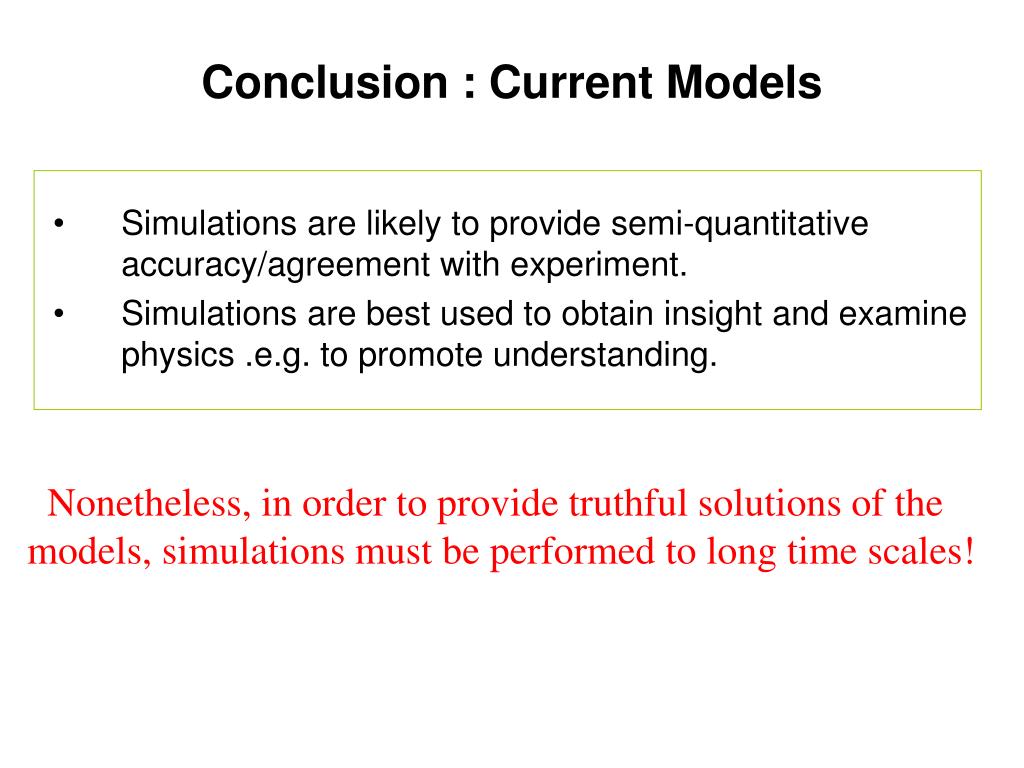 Conclusion : Current Models

• Simulations are likely to provide semi-quantitative accuracy/agreement with experiment.
• Simulations are best used to obtain insight and examine physics .e.g. to promote understanding.

Nonetheless, in order to provide truthful solutions of the models, simulations must be performed to long time scales!